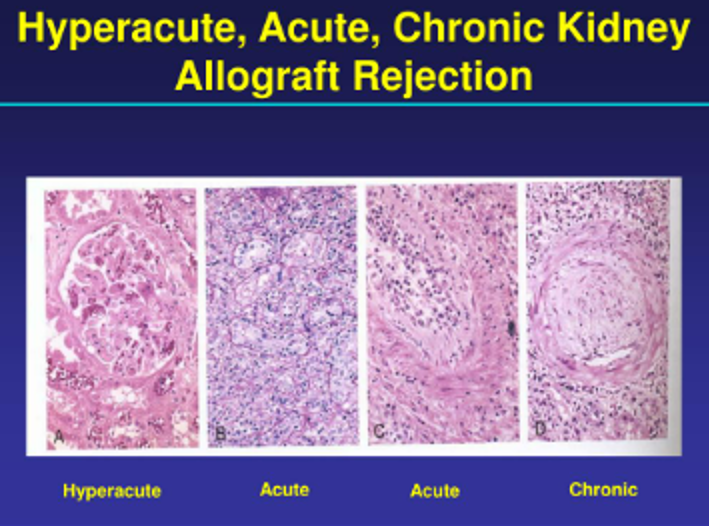 Hyperacute, Acute, Chronic Kidney Allograft Rejection

A

B

C

D

Hyperacute

Acute

Acute

Chronic